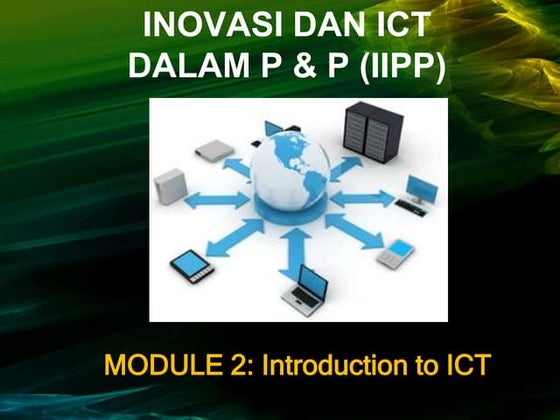 INOVASI DAN ICT
DALAM P & P (IIPP)

MODULE 2: Introduction to ICT